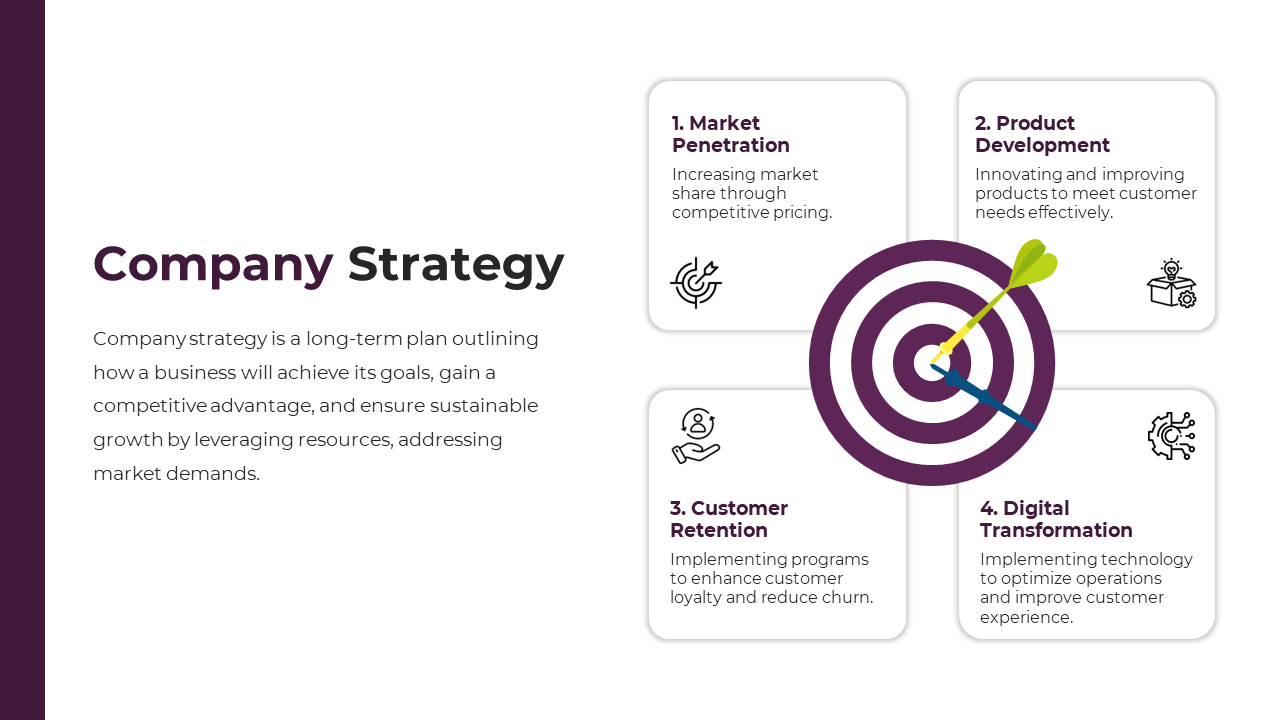 Company Strategy

Company strategy is a long-term plan outlining how a business will achieve its goals, gain a competitive advantage, and ensure sustainable growth by leveraging resources, addressing market demands.

1. Market Penetration

Increasing market share through competitive pricing.

2. Product Development

Innovating and improving products to meet customer needs effectively.

3. Customer Retention

Implementing programs to enhance customer loyalty and reduce churn.

4. Digital Transformation

Implementing technology to optimize operations and improve customer experience.